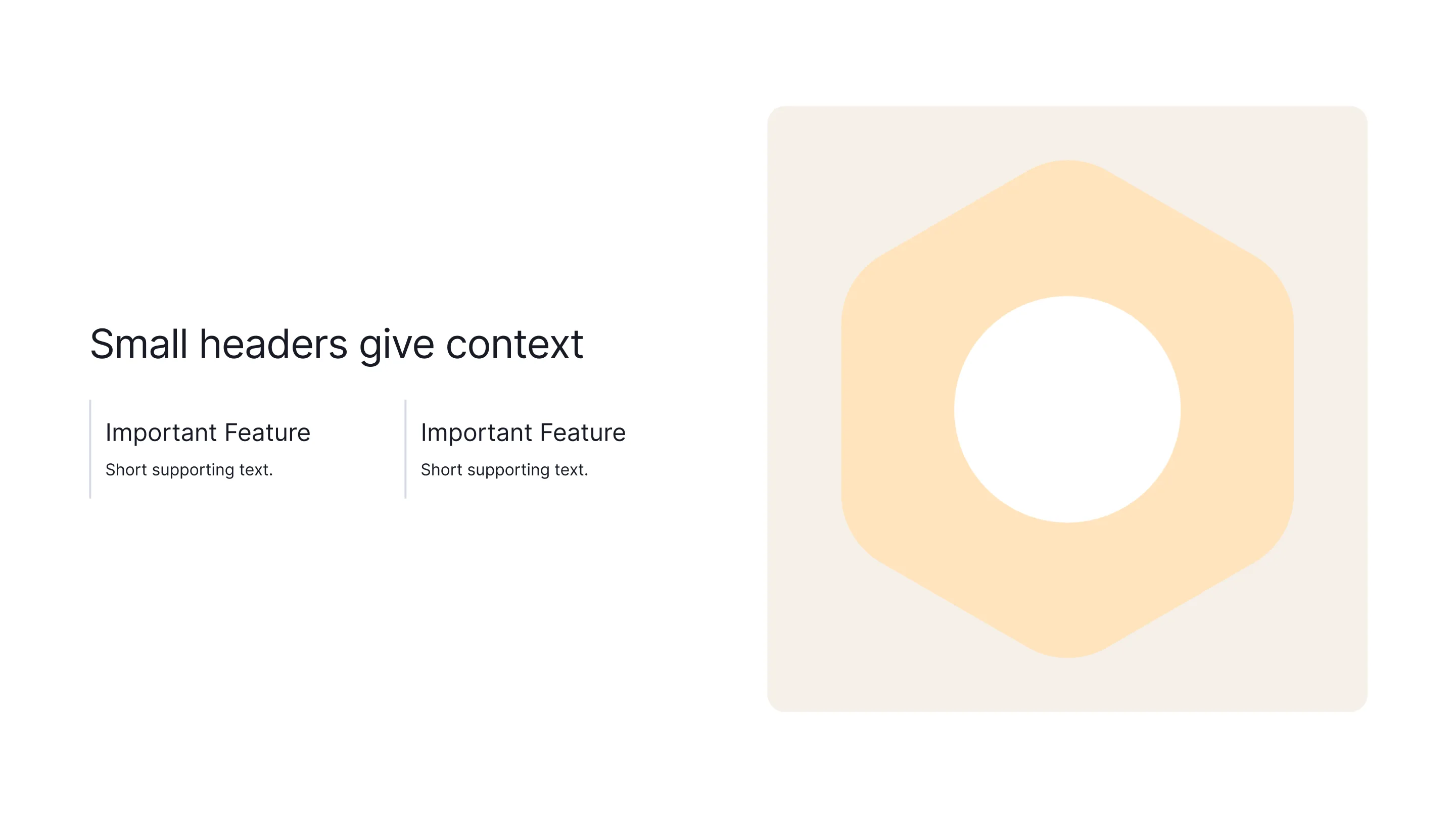 Small headers give context

Important Feature

Short supporting text.

Important Feature

Short supporting text.